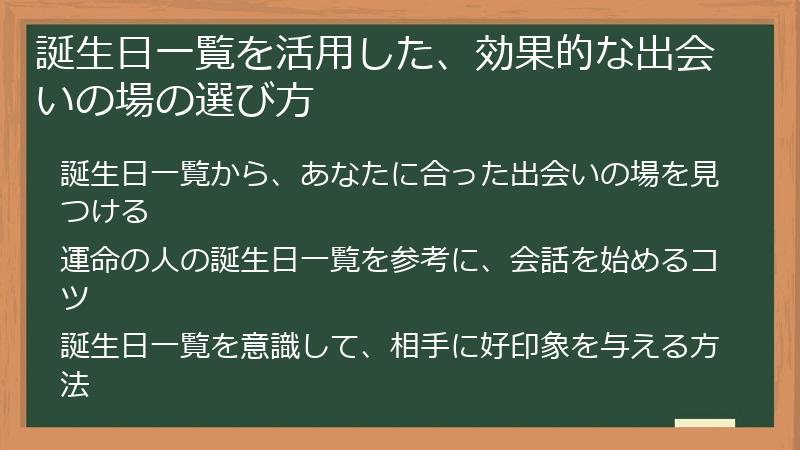 誕生日一覧を活用した、効果的な出会いの場の選び方

誕生日一覧から、あなたに合った出会いの場を見つける

運命の人の誕生日一覧を参考に、会話を始めるコツ

誕生日一覧を意識して、相手に好印象を与える方法